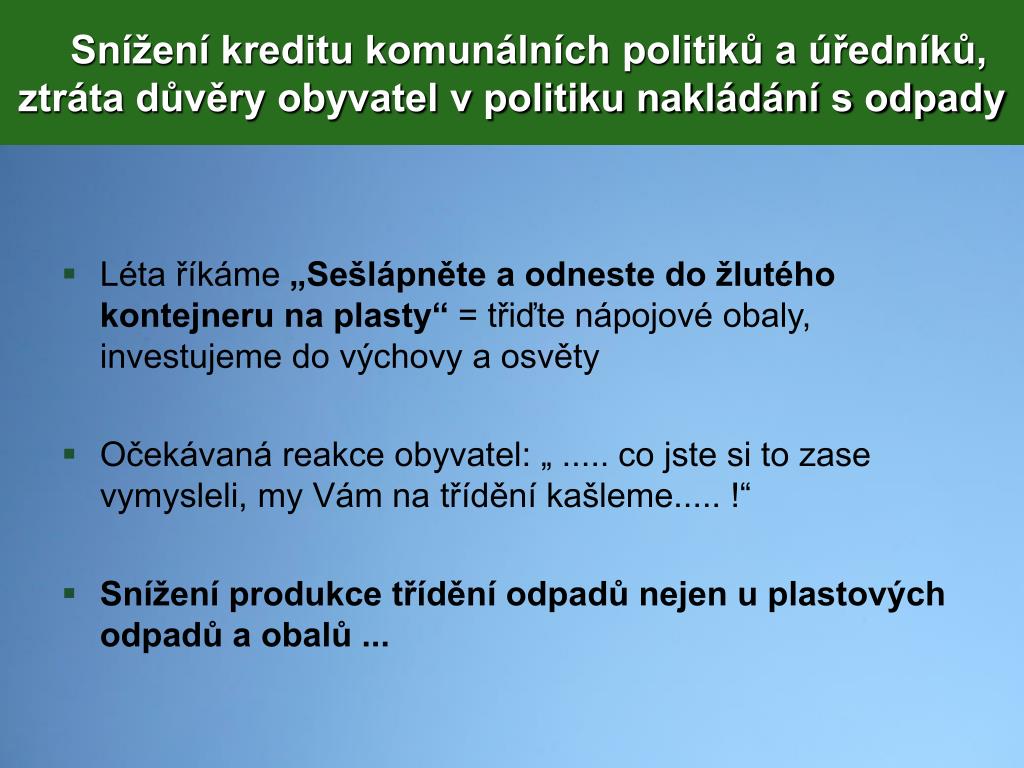 Snížení kreditu komunálních politiků a úředníků, ztráta důvěry obyvatel v politiku nakládání s odpady

▪ Léta říkáme „Sešlápněte a odneste do žlutého kontejneru na plasty“ = třiďte nápojové obaly, investujeme do výchovy a osvěty

▪ Očekávaná reakce obyvatel: „ ..... co jste si to zase vymysleli, my Vám na třídění kašleme..... !“

▪ Snížení produkce třídění odpadů nejen u plastových odpadů a obalů ...